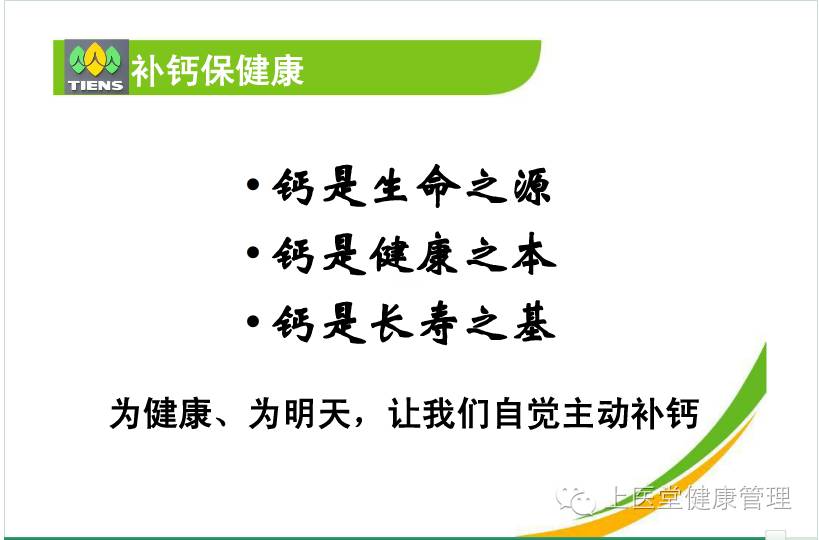 TIENS 补钙保健康

• 钙是生命之源
• 钙是健康之本
• 钙是长寿之基

为健康、为明天，让我们自觉主动补钙

上医堂健康管理